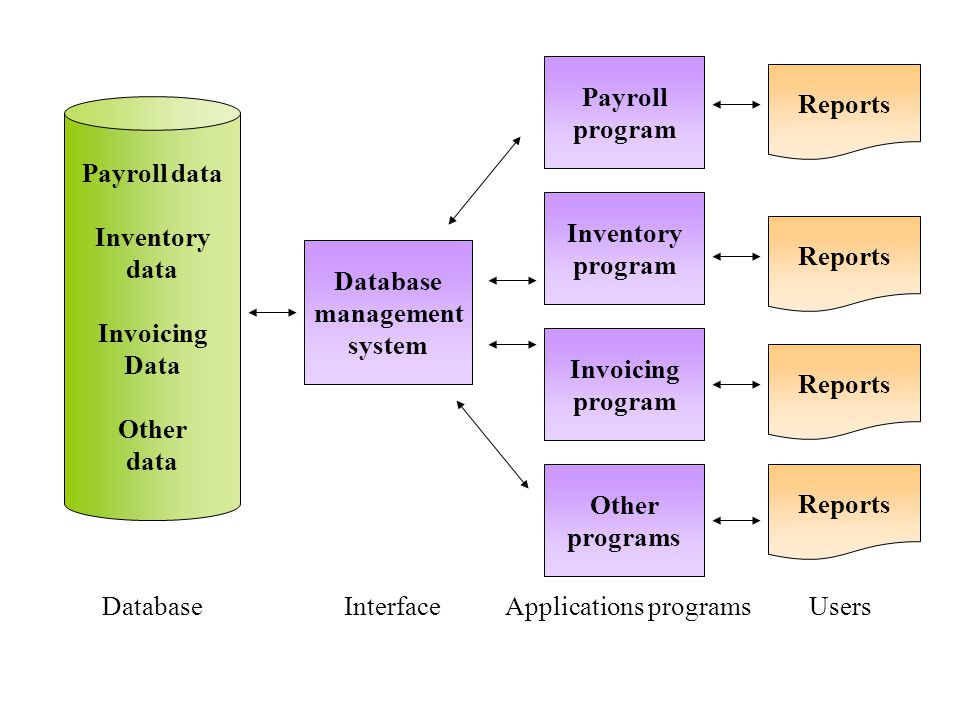 Payroll data

Inventory data

Invoicing Data

Other data

Database management system

Payroll program

Inventory program

Invoicing program

Other programs

Reports

Reports

Reports

Reports

Database

Interface

Applications programs

Users